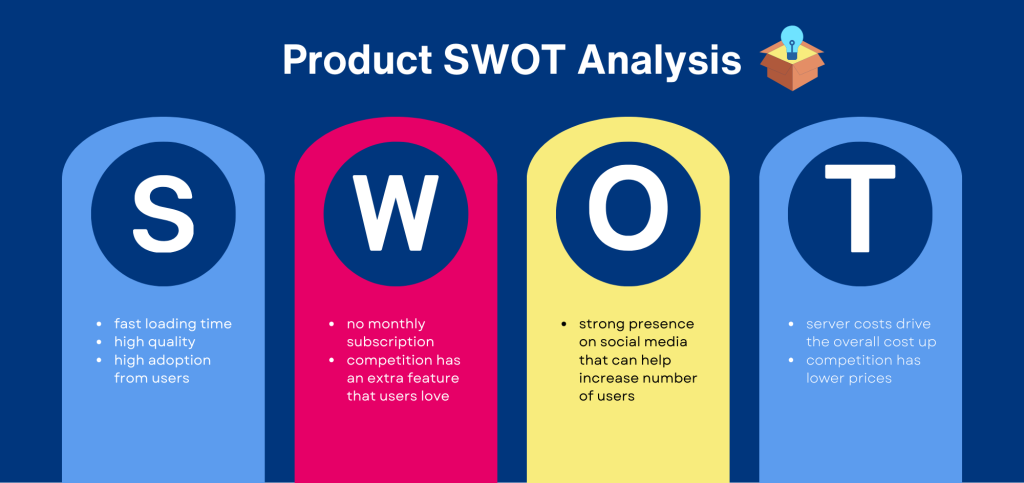 Product SWOT Analysis

S

- fast loading time
- high quality
- high adoption from users

W

- no monthly subscription
- competition has an extra feature that users love

O

- strong presence on social media that can help increase number of users

T

- server costs drive the overall cost up
- competition has lower prices